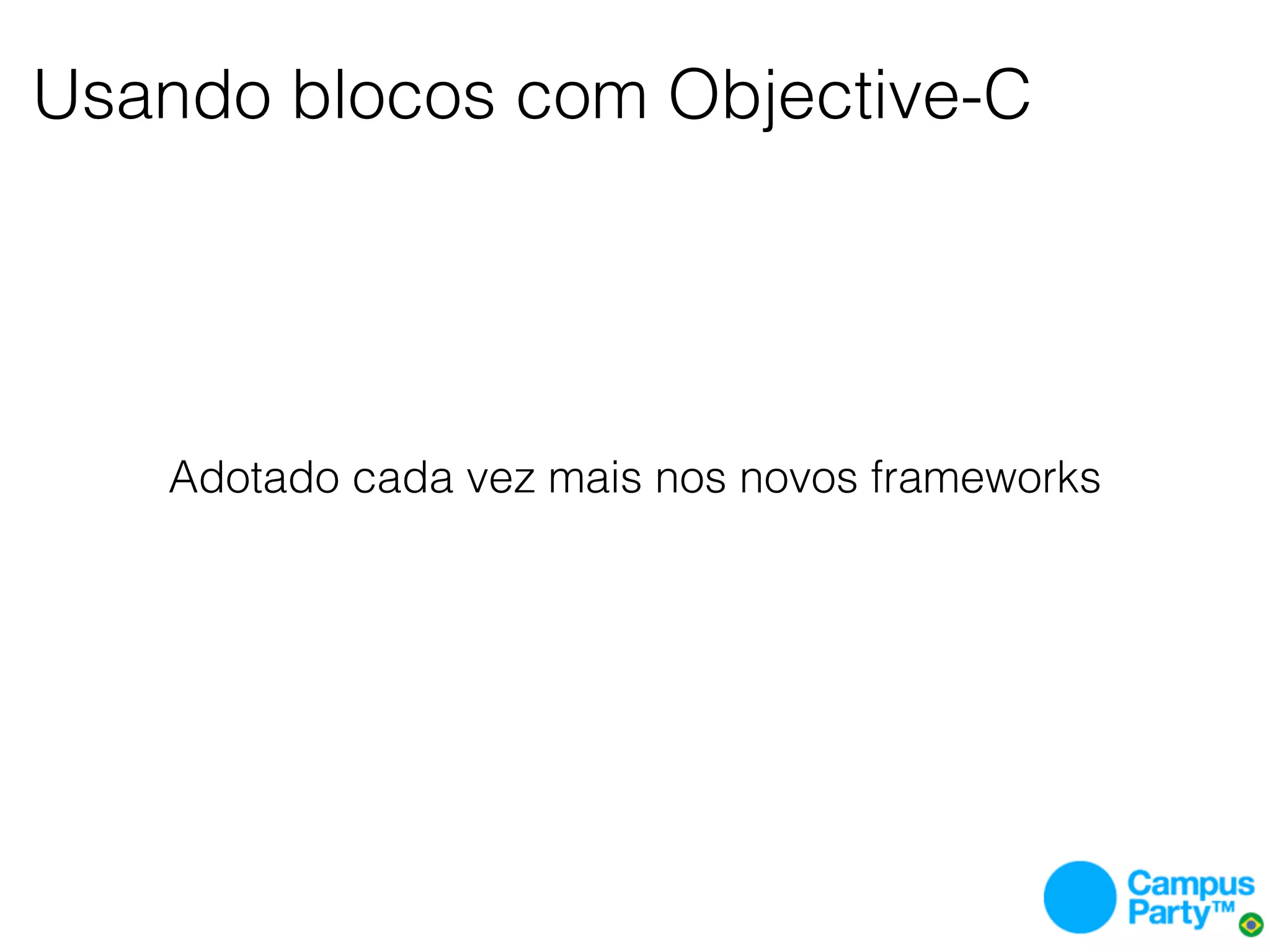 Usando blocos com Objective-C

Adotado cada vez mais nos novos frameworks

Campus Party™